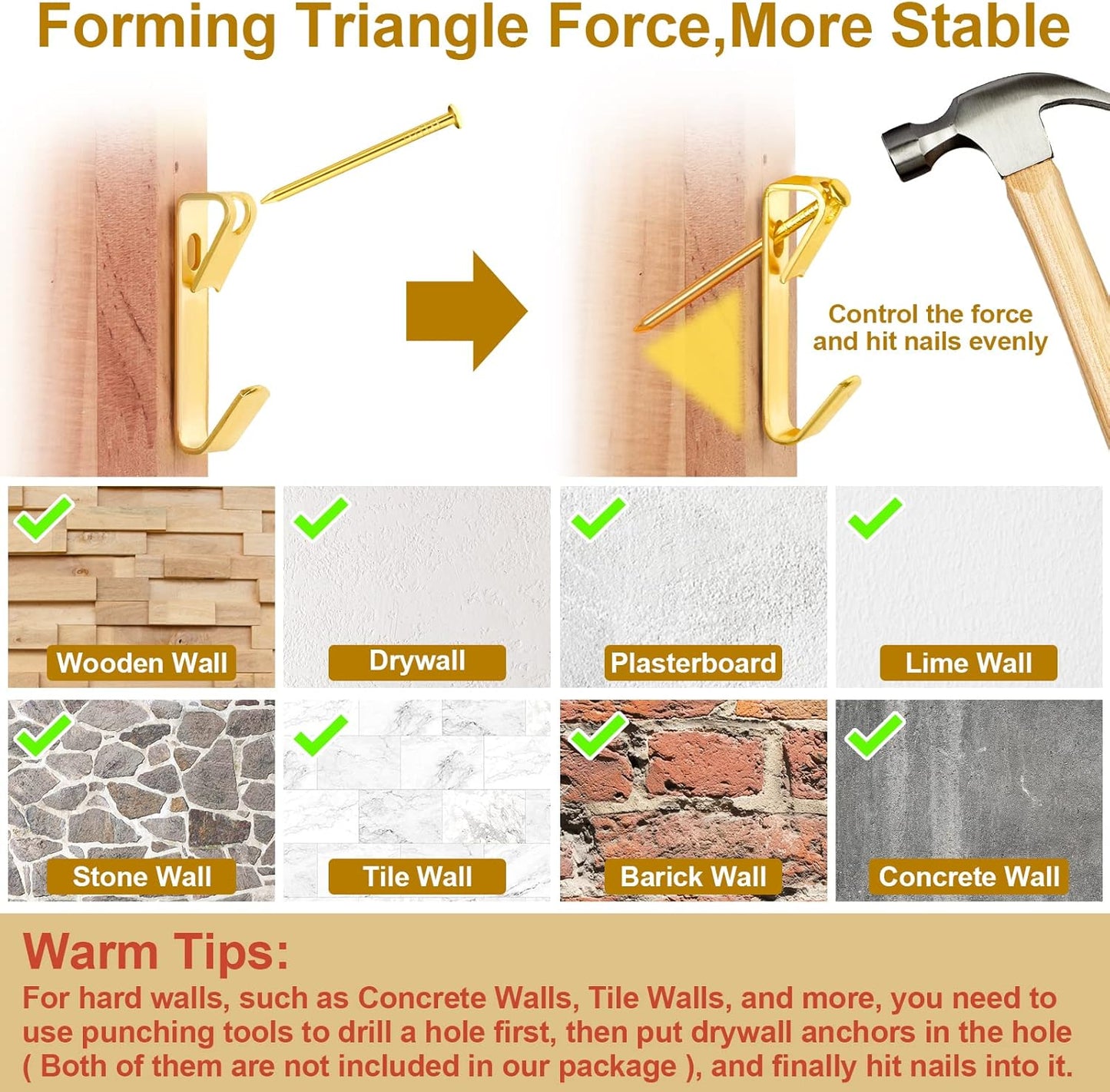 Forming Triangle Force,More Stable

Control the force and hit nails evenly

Wooden Wall

Drywall

Plasterboard

Lime Wall

Stone Wall

Tile Wall

Barick Wall

Concrete Wall

Warm Tips:
For hard walls, such as Concrete Walls, Tile Walls, and more, you need to use punching tools to drill a hole first, then put drywall anchors in the hole ( Both of them are not included in our package ), and finally hit nails into it.